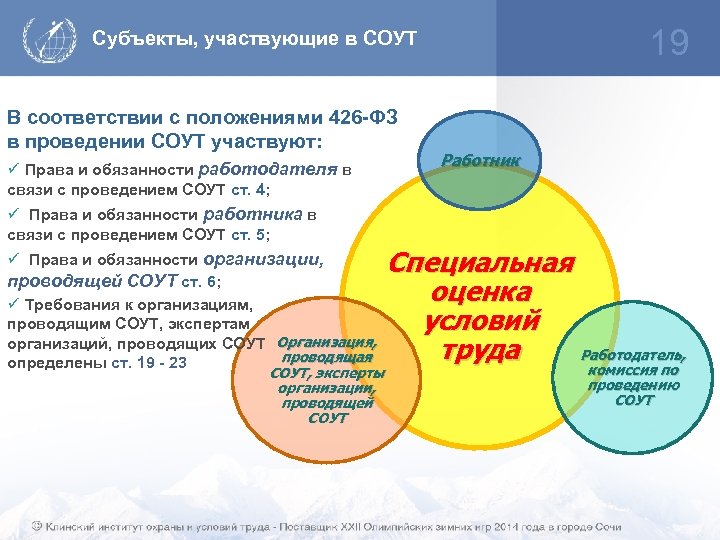 Субъекты, участвующие в СОУТ

19

В соответствии с положениями 426-ФЗ в проведении СОУТ участвуют:

✓ Права и обязанности работодателя в связи с проведением СОУТ ст. 4;

✓ Права и обязанности работника в связи с проведением СОУТ ст. 5;

✓ Права и обязанности организации, проводящей СОУТ ст. 6;

✓ Требования к организациям, проводящим СОУТ, экспертам организаций, проводящих СОУТ определены ст. 19 - 23

Работник

Специальная оценка условий труда

Организация, проводящая СОУТ, эксперты организации, проводящей СОУТ

Работодатель, комиссия по проведению СОУТ

© Клинский институт охраны и условий труда - Поставщик XXII Олимпийских зимних игр 2014 года в городе Сочи